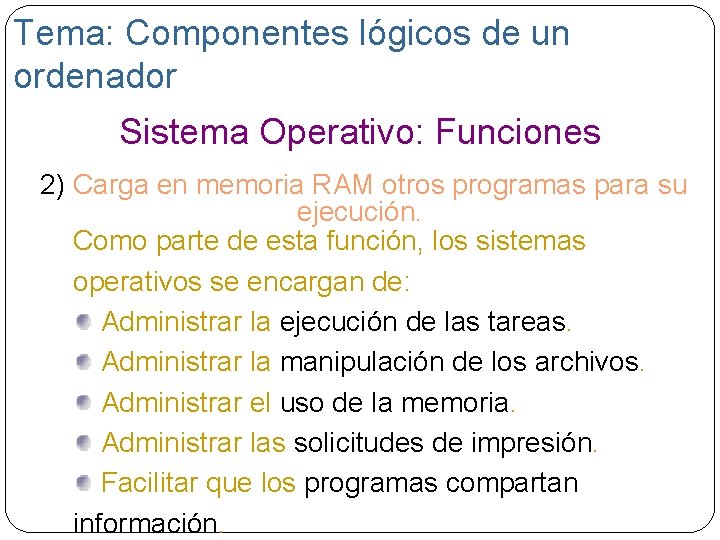 Tema: Componentes lógicos de un ordenador

Sistema Operativo: Funciones

2) Carga en memoria RAM otros programas para su ejecución.

Como parte de esta función, los sistemas operativos se encargan de:

Administrar la ejecución de las tareas.

Administrar la manipulación de los archivos.

Administrar el uso de la memoria.

Administrar las solicitudes de impresión.

Facilitar que los programas compartan información.